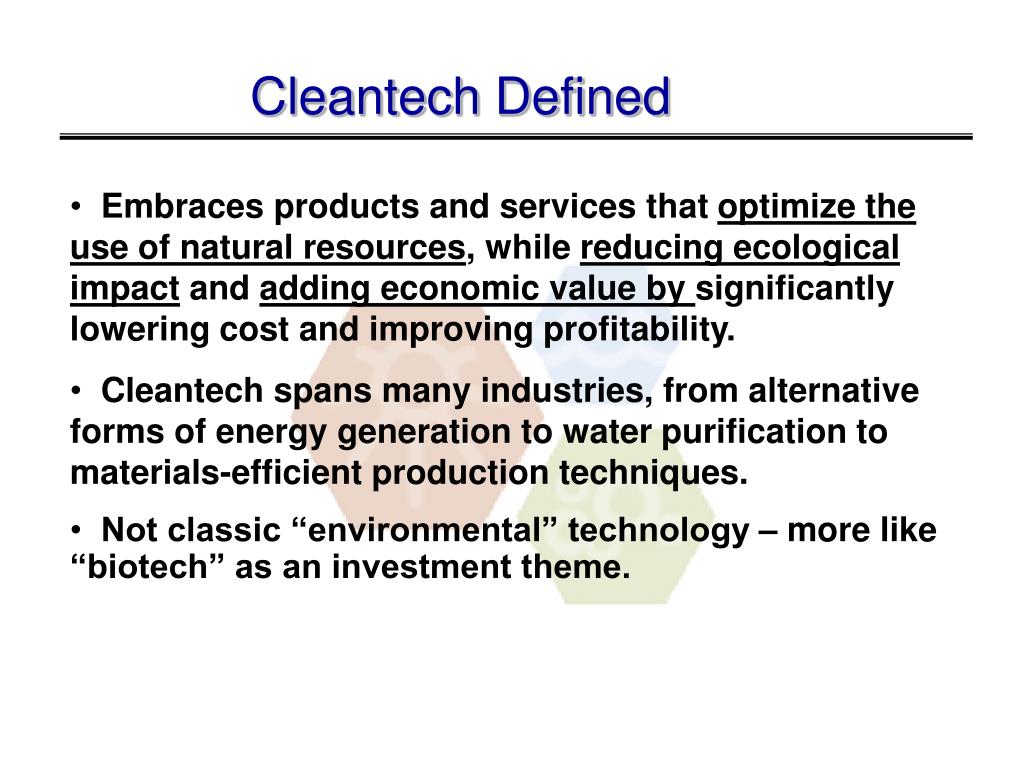 Cleantech Defined

• Embraces products and services that optimize the use of natural resources, while reducing ecological impact and adding economic value by significantly lowering cost and improving profitability.

• Cleantech spans many industries, from alternative forms of energy generation to water purification to materials-efficient production techniques.

• Not classic “environmental” technology – more like “biotech” as an investment theme.